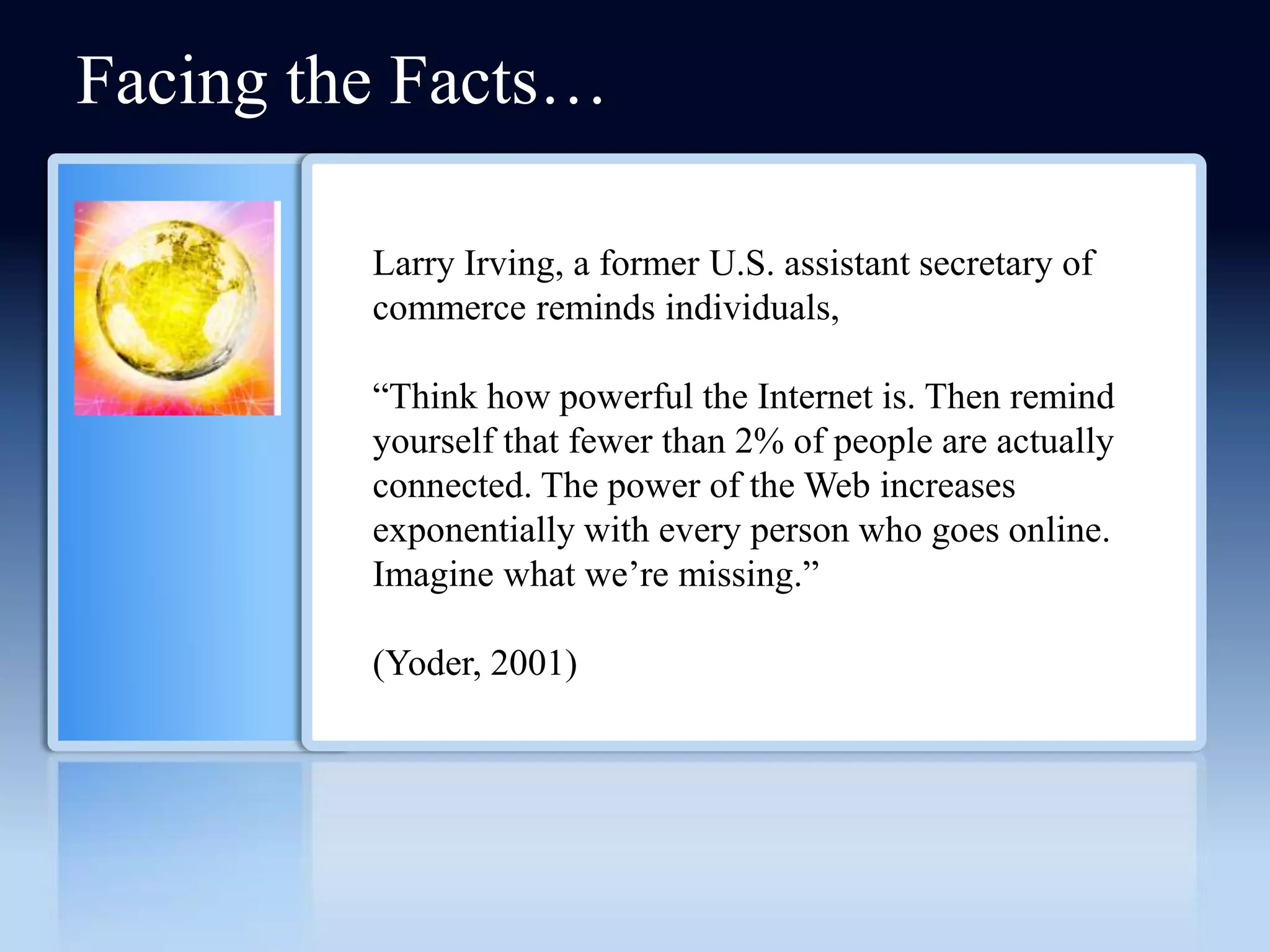 Facing the Facts…

Larry Irving, a former U.S. assistant secretary of commerce reminds individuals,

“Think how powerful the Internet is. Then remind yourself that fewer than 2% of people are actually connected. The power of the Web increases exponentially with every person who goes online. Imagine what we’re missing.”

(Yoder, 2001)